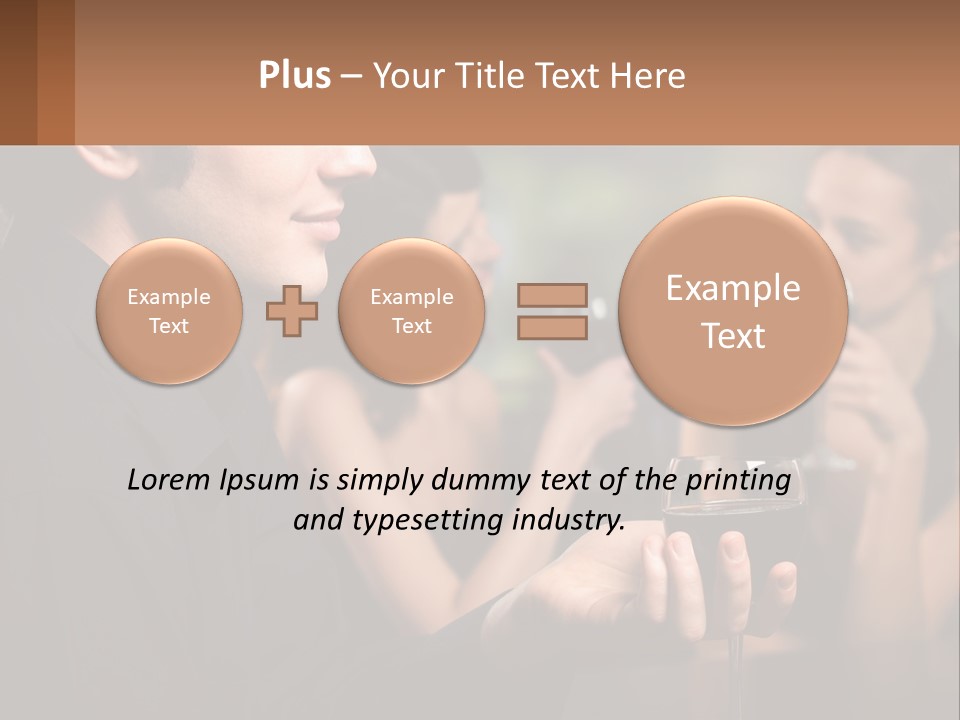 Plus – Your Title Text Here

Example Text

Example Text

Example Text

Lorem Ipsum is simply dummy text of the printing and typesetting industry.